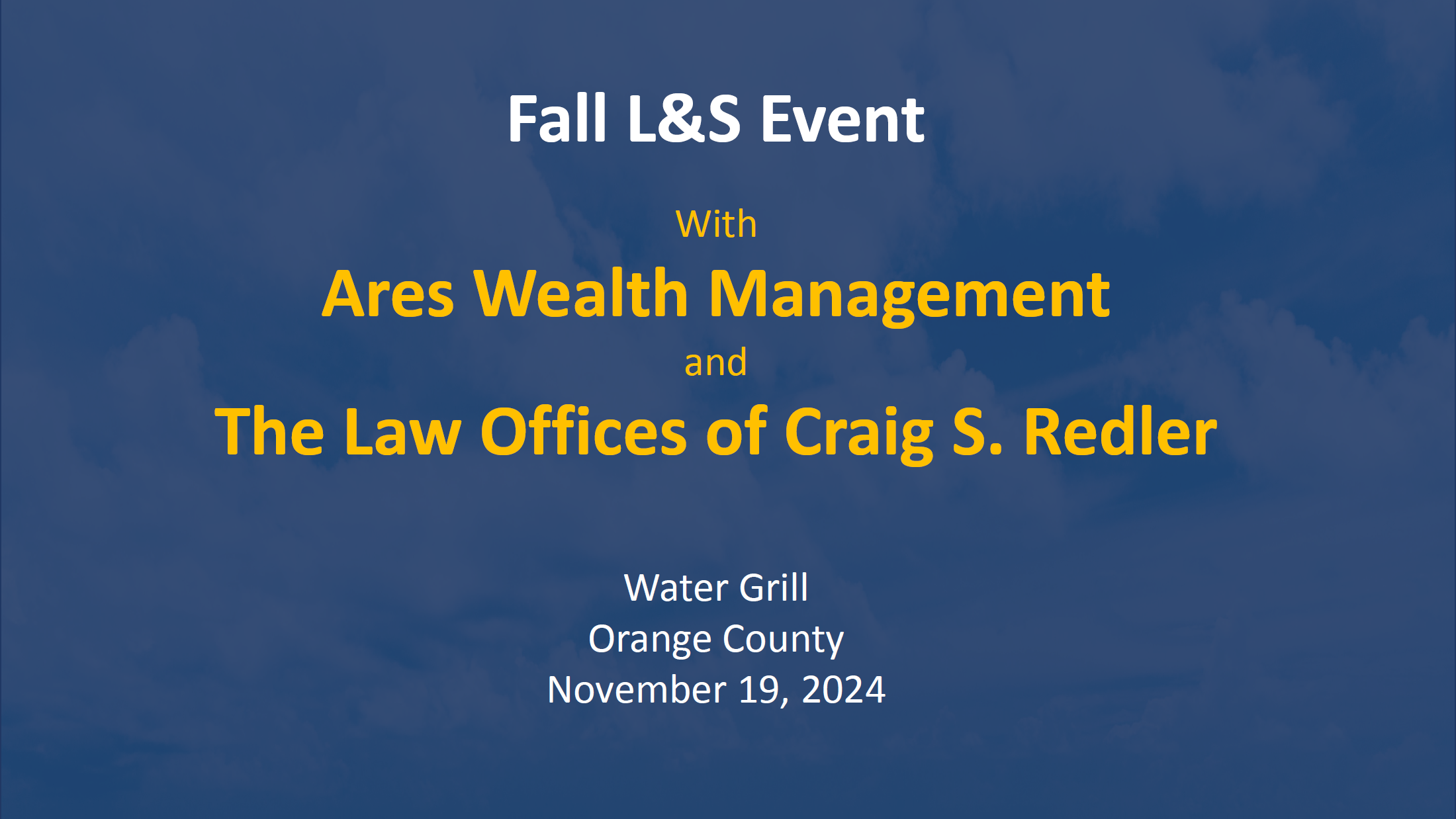 Fall L&S Event

With

Ares Wealth Management

and

The Law Offices of Craig S. Redler

Water Grill
Orange County
November 19, 2024